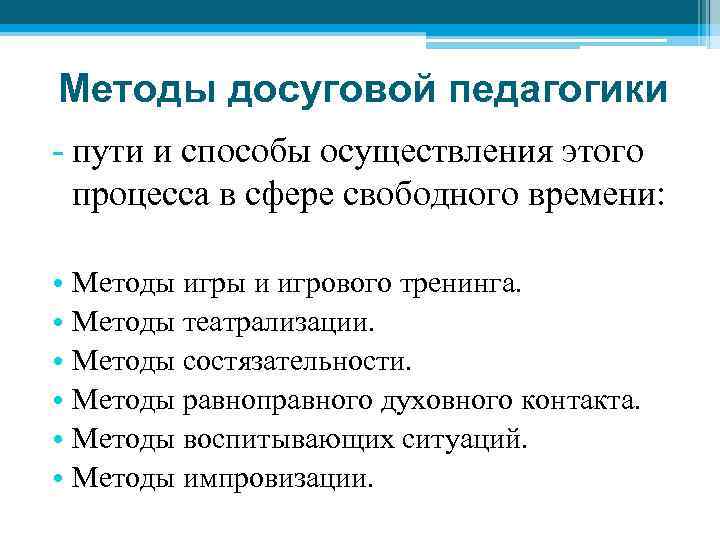 Методы досуговой педагогики

- пути и способы осуществления этого процесса в сфере свободного времени:

• Методы игры и игрового тренинга.
• Методы театрализации.
• Методы состязательности.
• Методы равноправного духовного контакта.
• Методы воспитывающих ситуаций.
• Методы импровизации.